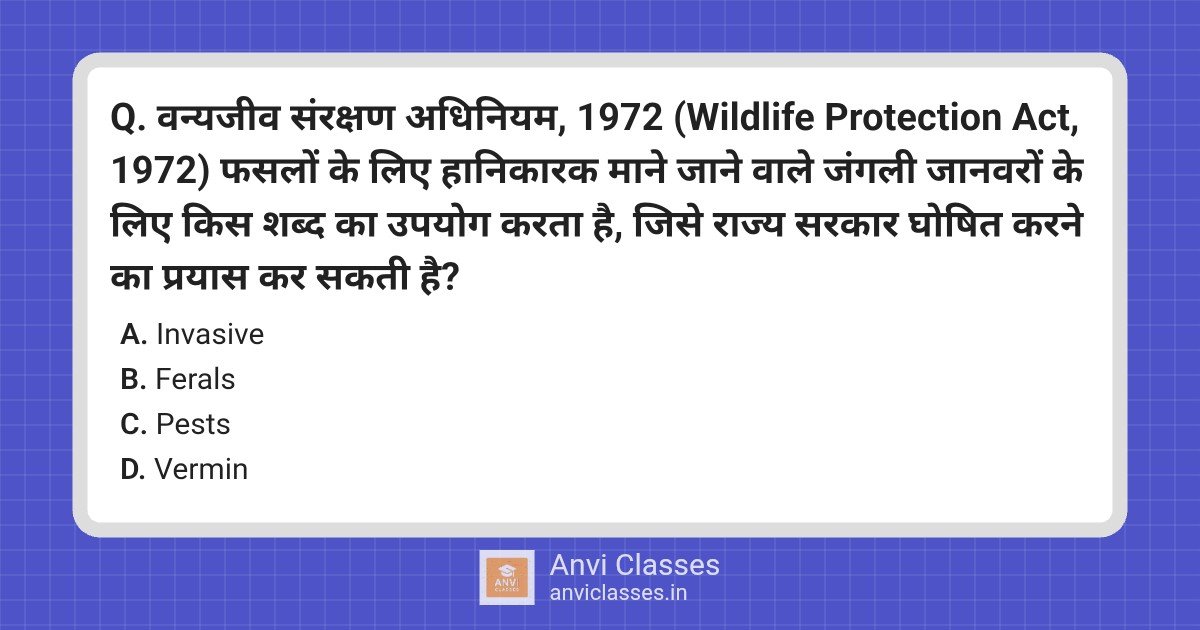 Q. वन्यजीव संरक्षण अधिनियम, 1972 (Wildlife Protection Act, 1972) फसलों के लिए हानिकारक माने जाने वाले जंगली जानवरों के लिए किस शब्द का उपयोग करता है, जिसे राज्य सरकार घोषित करने का प्रयास कर सकती है?

A. Invasive
B. Ferals
C. Pests
D. Vermin

ANVI CLASSES
Anvi Classes
anviclasses.in